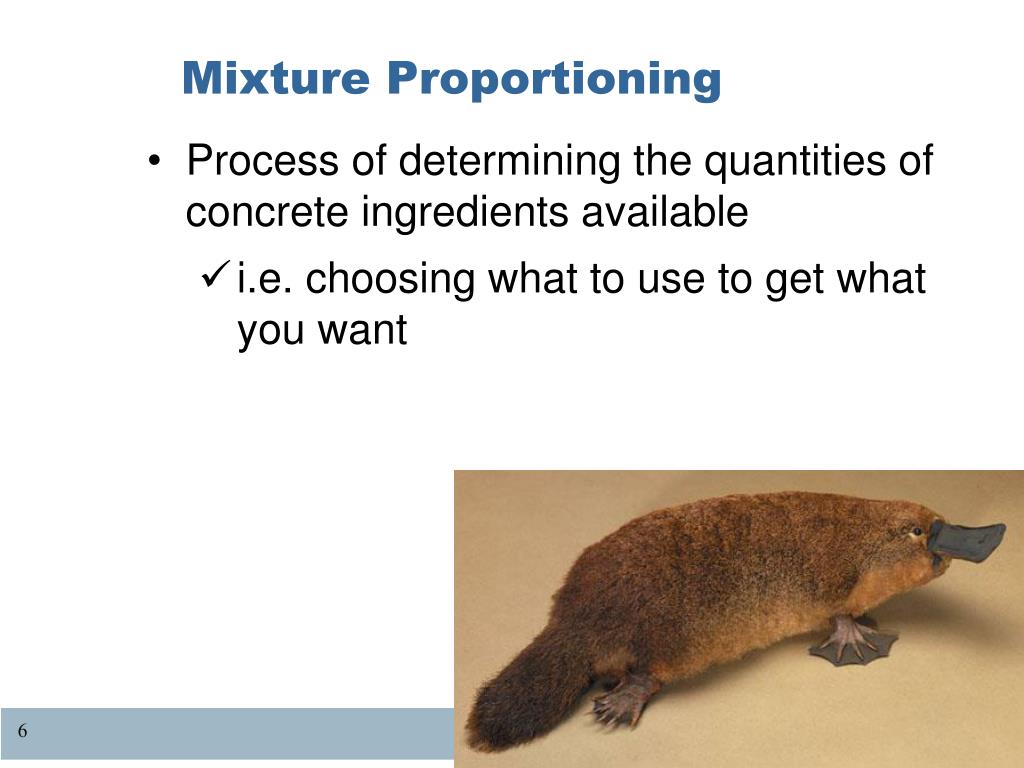 Mixture Proportioning

• Process of determining the quantities of concrete ingredients available

✓ i.e. choosing what to use to get what you want

6